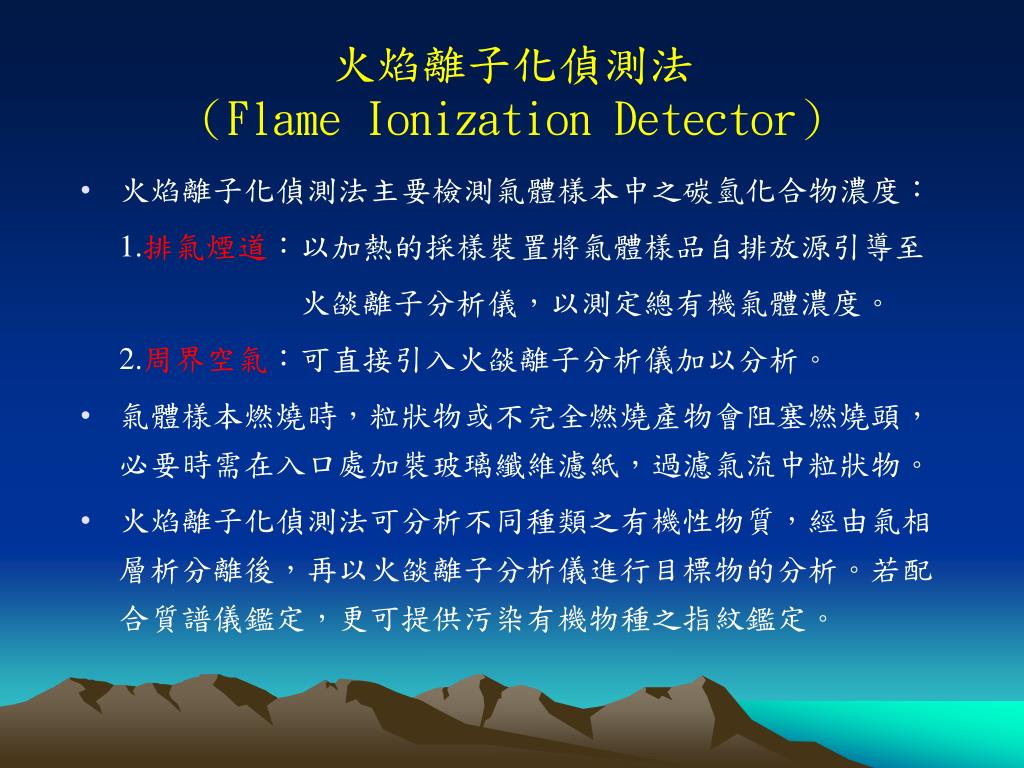 火焰離子化偵測法
(Flame Ionization Detector)

• 火焰離子化偵測法主要檢測氣體樣本中之碳氫化合物濃度：
1.排氣煙道：以加熱的採樣裝置將氣體樣品自排放源引導至火燄離子分析儀，以測定總有機氣體濃度。
2.周界空氣：可直接引入火燄離子分析儀加以分析。

• 氣體樣本燃燒時，粒狀物或不完全燃燒產物會阻塞燃燒頭，必要時需在入口處加裝玻璃纖維濾紙，過濾氣流中粒狀物。

• 火焰離子化偵測法可分析不同種類之有機性物質，經由氣相層析分離後，再以火燄離子分析儀進行目標物的分析。若配合質譜儀鑑定，更可提供污染有機物種之指紋鑑定。